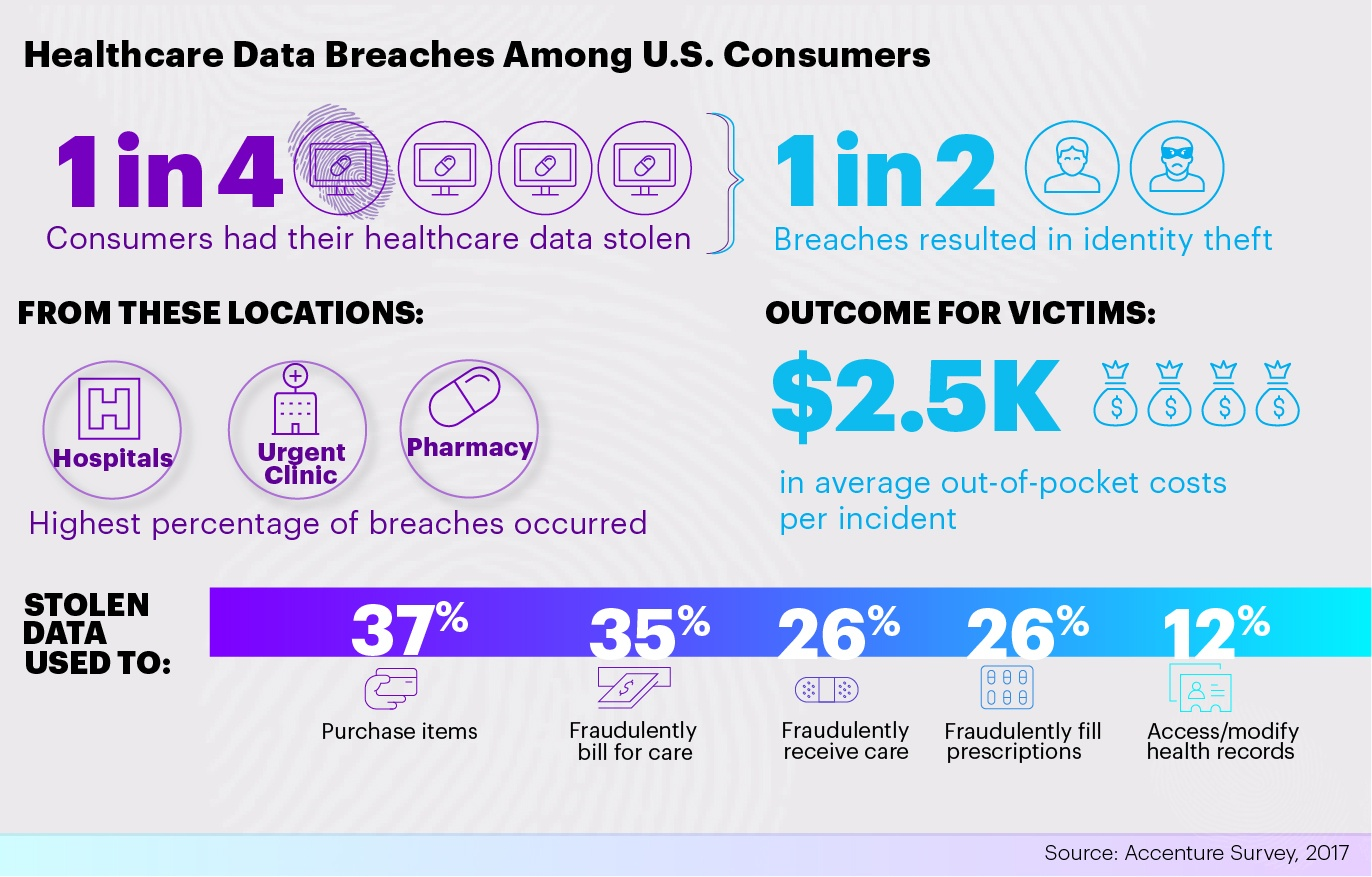 Healthcare Data Breaches Among U.S. Consumers

1 in 4
Consumers had their healthcare data stolen

1 in 2
Breaches resulted in identity theft

FROM THESE LOCATIONS:

Hospitals

Urgent Clinic

Pharmacy

Highest percentage of breaches occurred

OUTCOME FOR VICTIMS:

$2.5K

in average out-of-pocket costs per incident

STOLEN DATA USED TO:

37%
Purchase items

35%
Fraudulently bill for care

26%
Fraudulently receive care

26%
Fraudulently fill prescriptions

12%
Access/modify health records

Source: Accenture Survey, 2017